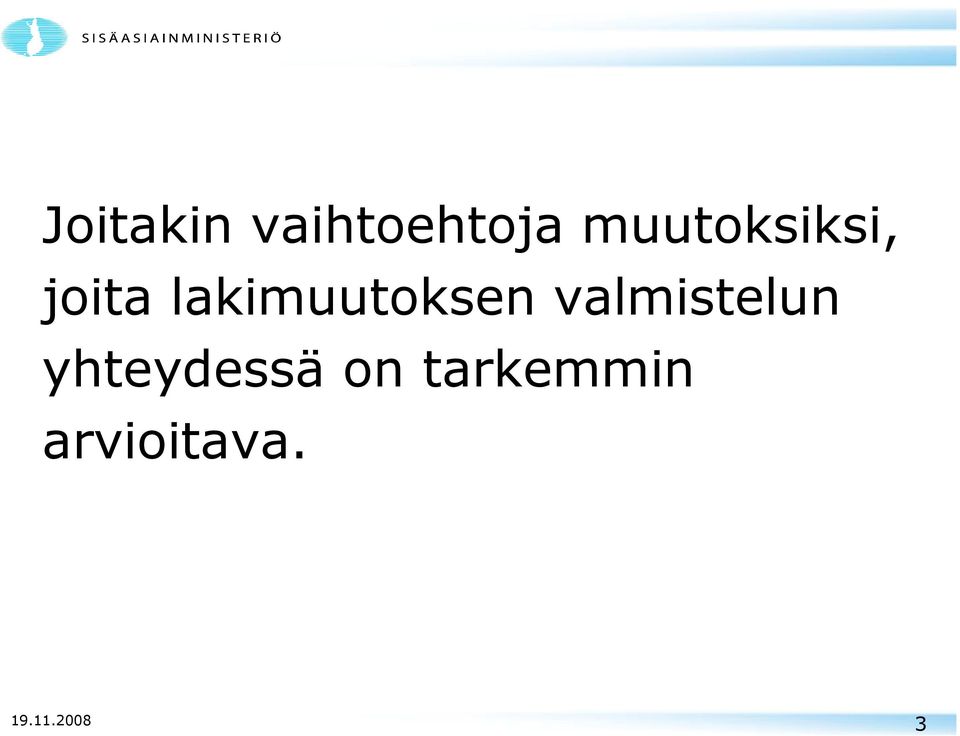 SISÄASIAINMINISTERIÖ

Joitakin vaihtoehtoja muutoksiksi, joita lakimuutoksen valmistelun yhteydessä on tarkemmin arvioitava.

19.11.2008

3